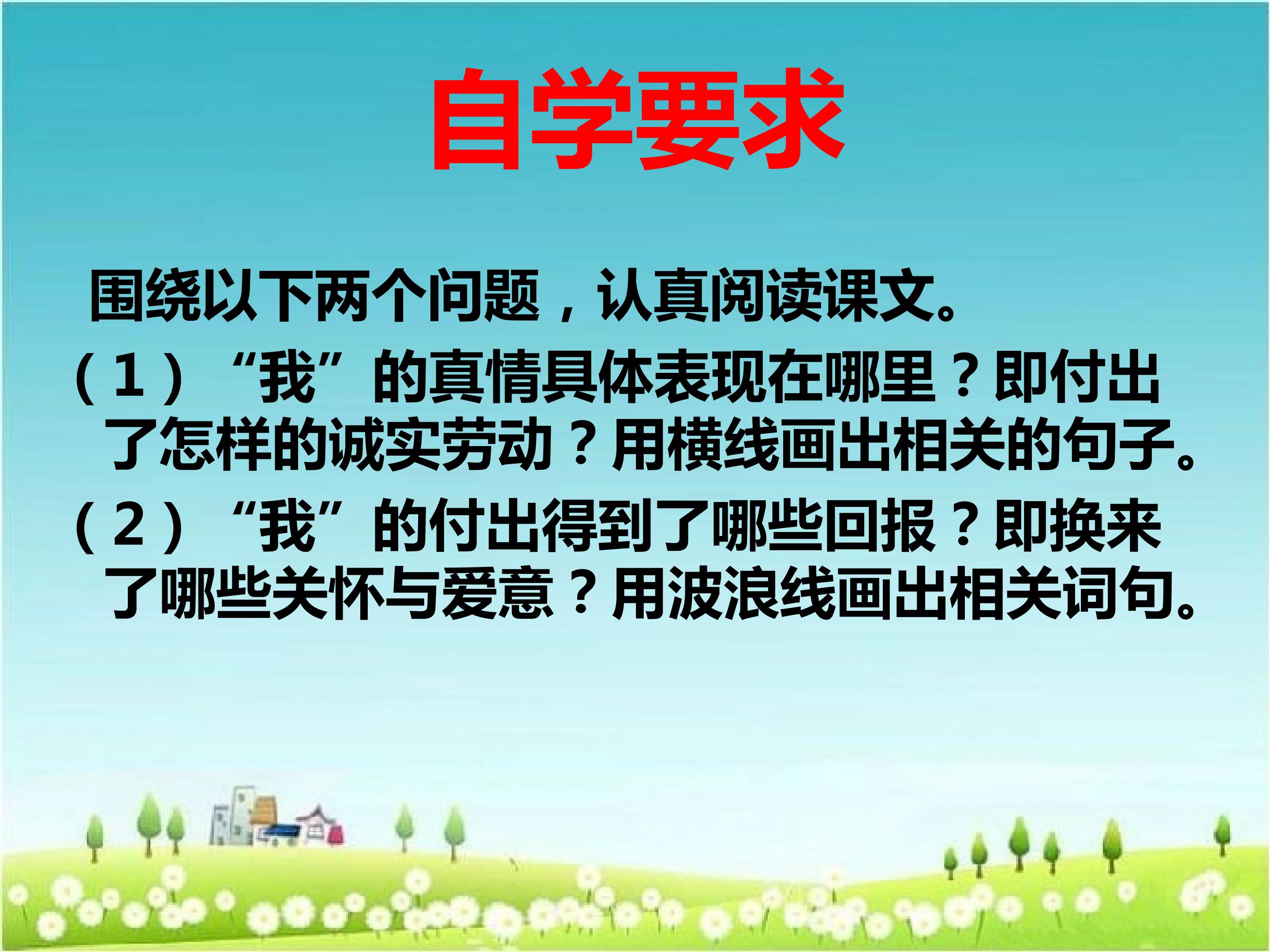 自学要求

围绕以下两个问题，认真阅读课文。

（1）“我”的真情具体表现在哪里？即付出了怎样的诚实劳动？用横线画出相关的句子。

（2）“我”的付出得到了哪些回报？即换来了哪些关怀与爱意？用波浪线画出相关词句。